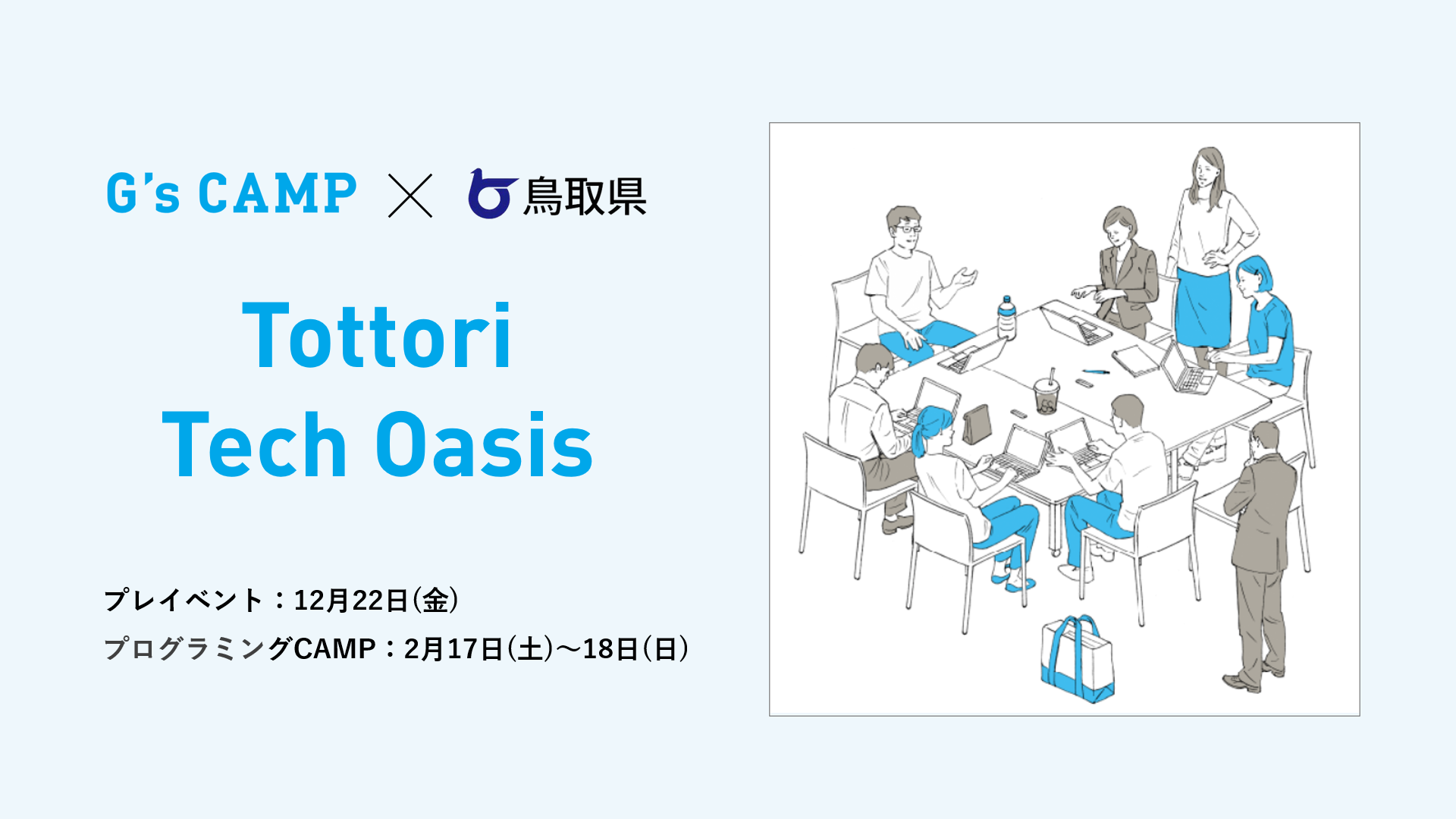 G's CAMP × 鳥取県

Tottori
Tech Oasis

プレイベント：12月22日(金)
プログラミングCAMP：2月17日(土)〜18日(日)